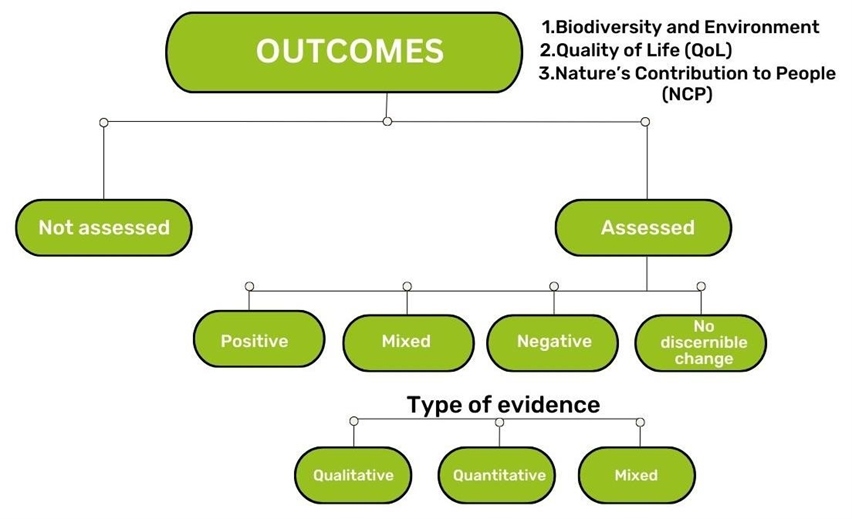 OUTCOMES

1.Biodiversity and Environment
2.Quality of Life (QoL)
3.Nature's Contribution to People (NCP)

Not assessed

Assessed

Positive

Mixed

Negative

No discernible change

Type of evidence

Qualitative

Quantitative

Mixed